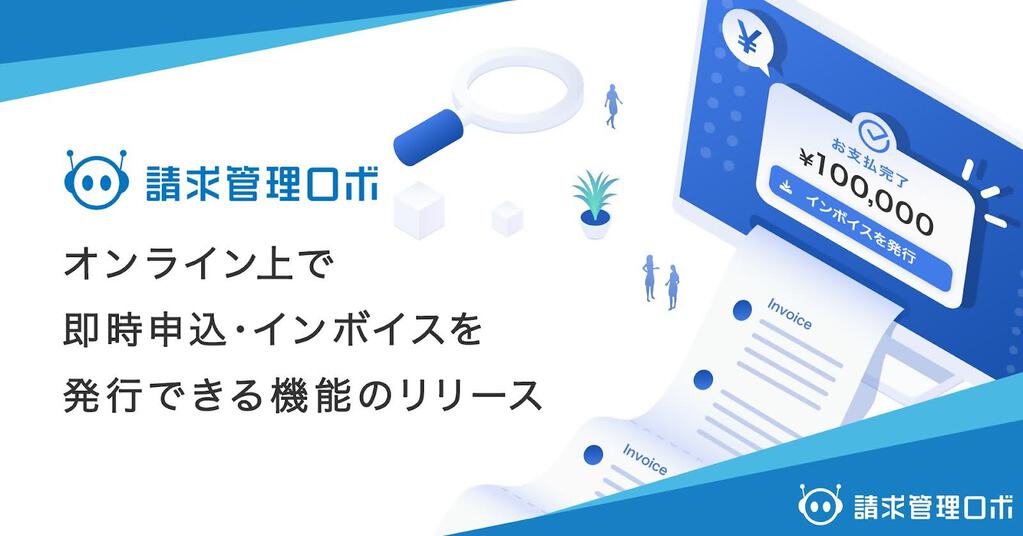 請求管理ロボ

オンライン上で
即時申込・インボイスを
発行できる機能のリリース

¥

お支払完了
¥100,000
インボイスを発行

Invoice

Invoice

請求管理ロボ